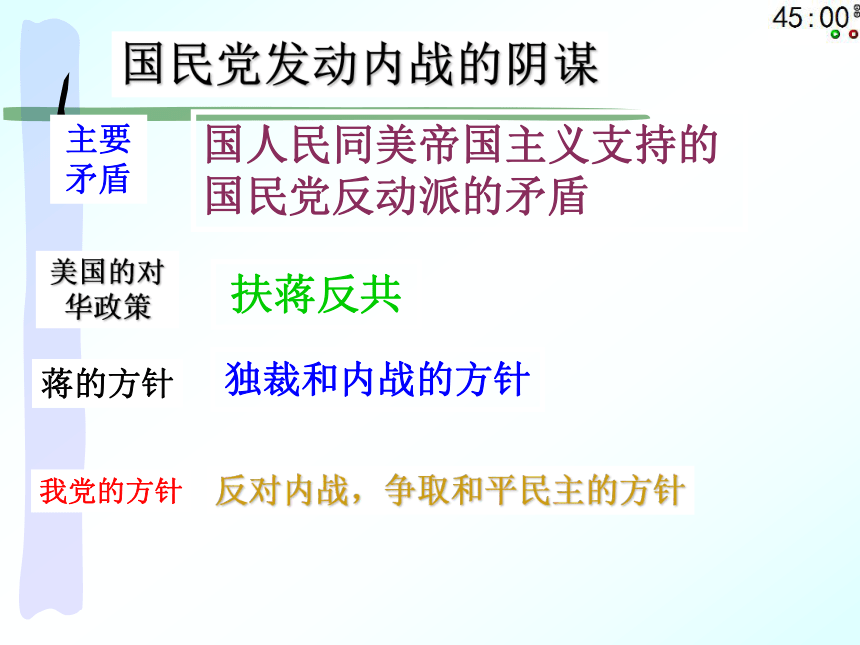 45:00

国民党发动内战的阴谋

主要矛盾

国人民同美帝国主义支持的国民党反动派的矛盾

美国的对华政策

扶蒋反共

蒋的方针

独裁和内战的方针

我党的方针

反对内战，争取和平民主的方针